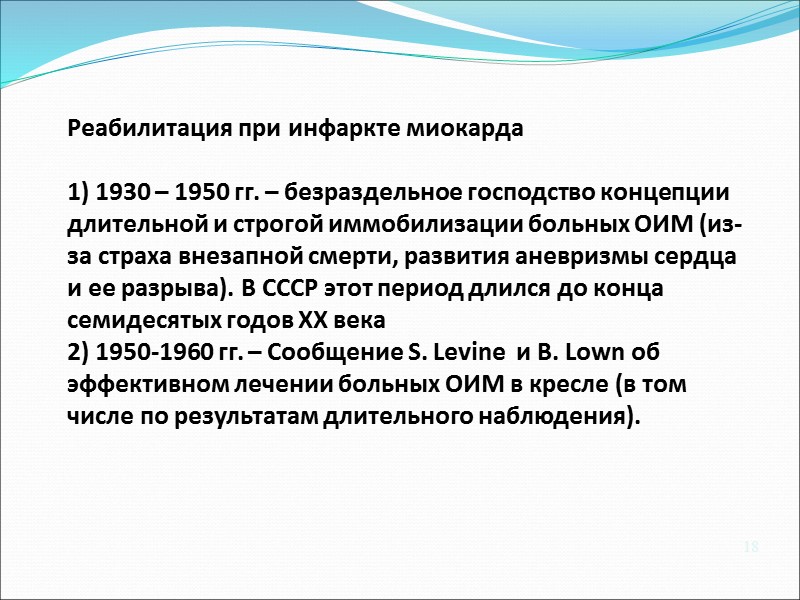 Реабилитация при инфаркте миокарда

1) 1930 – 1950 гг. – безраздельное господство концепции длительной и строгой иммобилизации больных ОИМ (из-за страха внезапной смерти, развития аневризмы сердца и ее разрыва). В СССР этот период длился до конца семидесятых годов XX века
2) 1950-1960 гг. – Сообщение S. Levine и B. Lown об эффективном лечении больных ОИМ в кресле (в том числе по результатам длительного наблюдения).

18